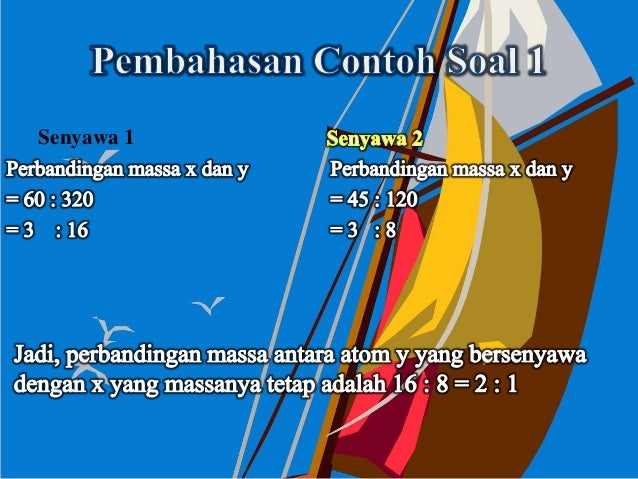 Pembahasan Contoh Soal 1

Senyawa 1
Perbandingan massa x dan y
= 60 : 320
= 3 : 16

Senyawa 2
Perbandingan massa x dan y
= 45 : 120
= 3 : 8

Jadi, perbandingan massa antara atom y yang bersenyawa dengan x yang massanya tetap adalah 16 : 8 = 2 : 1